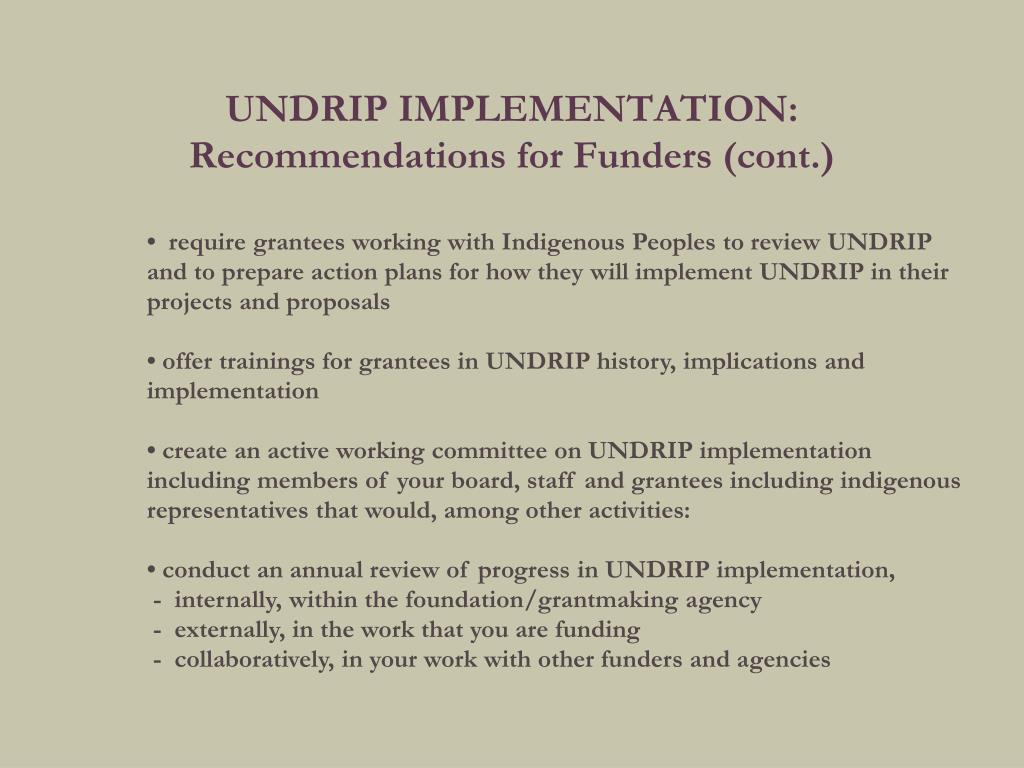 UNDRIP IMPLEMENTATION:
Recommendations for Funders (cont.)

• require grantees working with Indigenous Peoples to review UNDRIP and to prepare action plans for how they will implement UNDRIP in their projects and proposals

• offer trainings for grantees in UNDRIP history, implications and implementation

• create an active working committee on UNDRIP implementation including members of your board, staff and grantees including indigenous representatives that would, among other activities:

• conduct an annual review of progress in UNDRIP implementation,
- internally, within the foundation/grantmaking agency
- externally, in the work that you are funding
- collaboratively, in your work with other funders and agencies